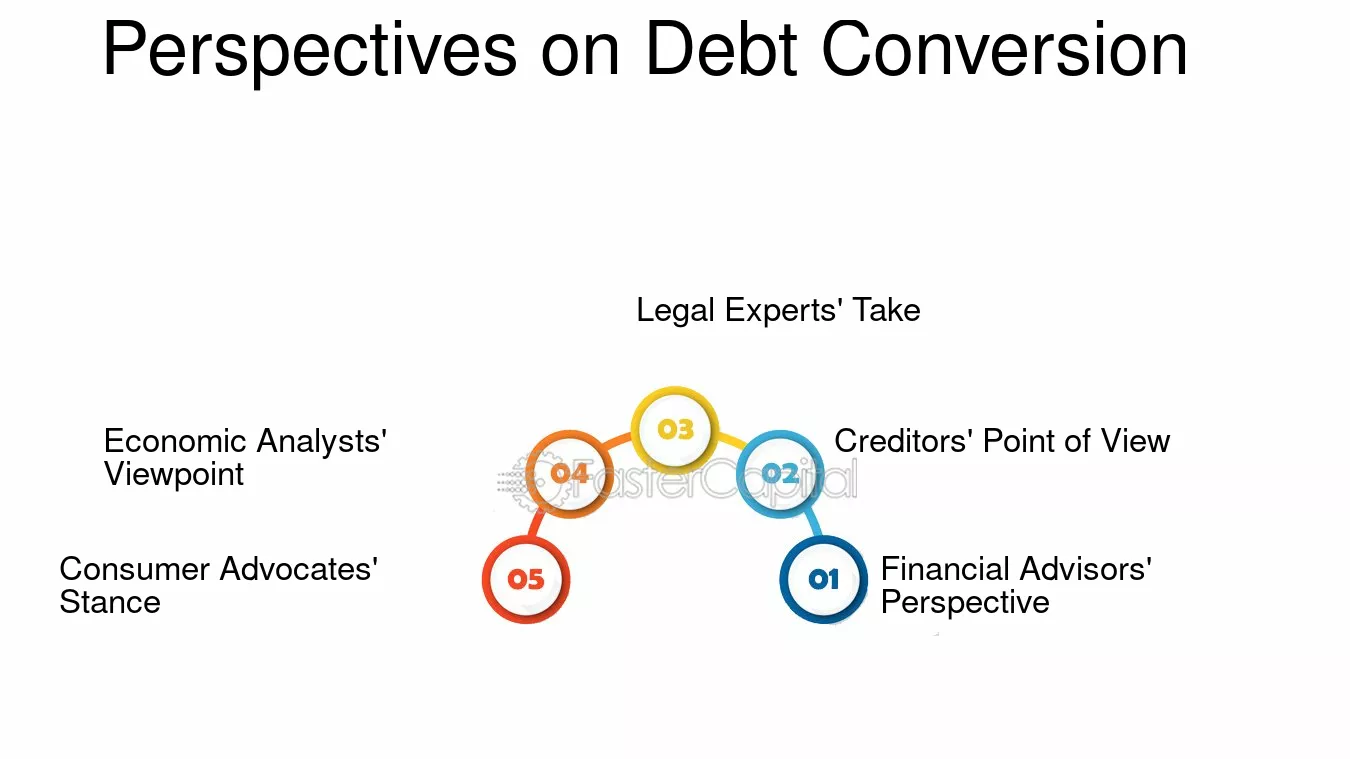 Perspectives on Debt Conversion

Legal Experts' Take

Economic Analysts' Viewpoint

03

Creditors' Point of View

04

02

Consumer Advocates' Stance

05

01

Financial Advisors' Perspective

FasterCapital